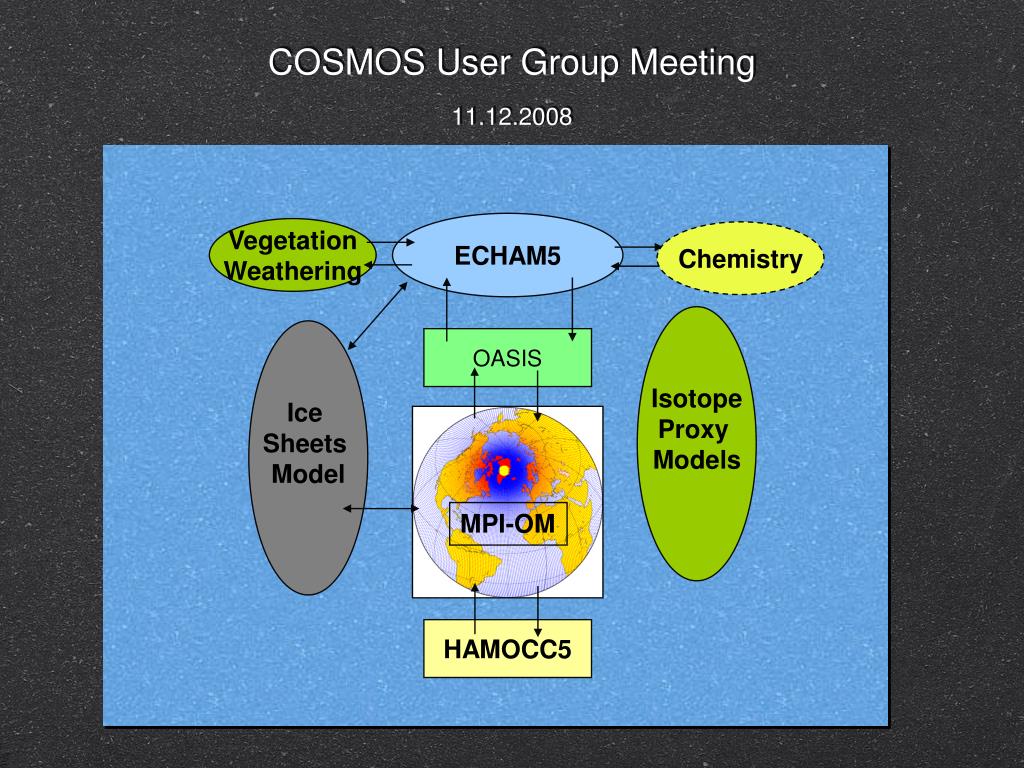 COSMOS User Group Meeting

11.12.2008

Vegetation Weathering

ECHAM5

Chemistry

OASIS

Ice Sheets Model

Isotope Proxy Models

MPI-OM

HAMOCC5